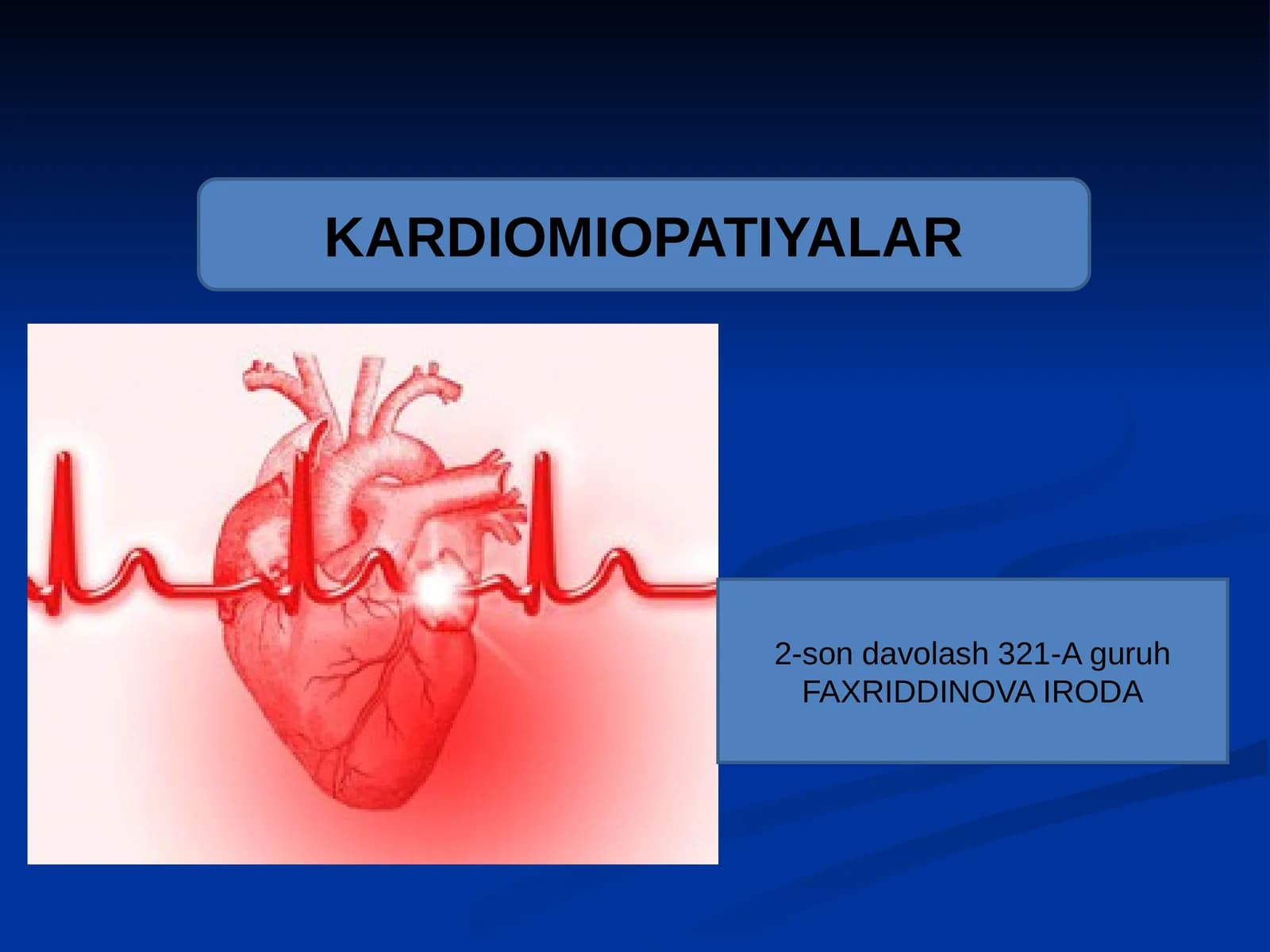 KARDIOMIOPATIYALAR

2-son davolash 321-A guruh
FAXRIDDINOVA IRODA